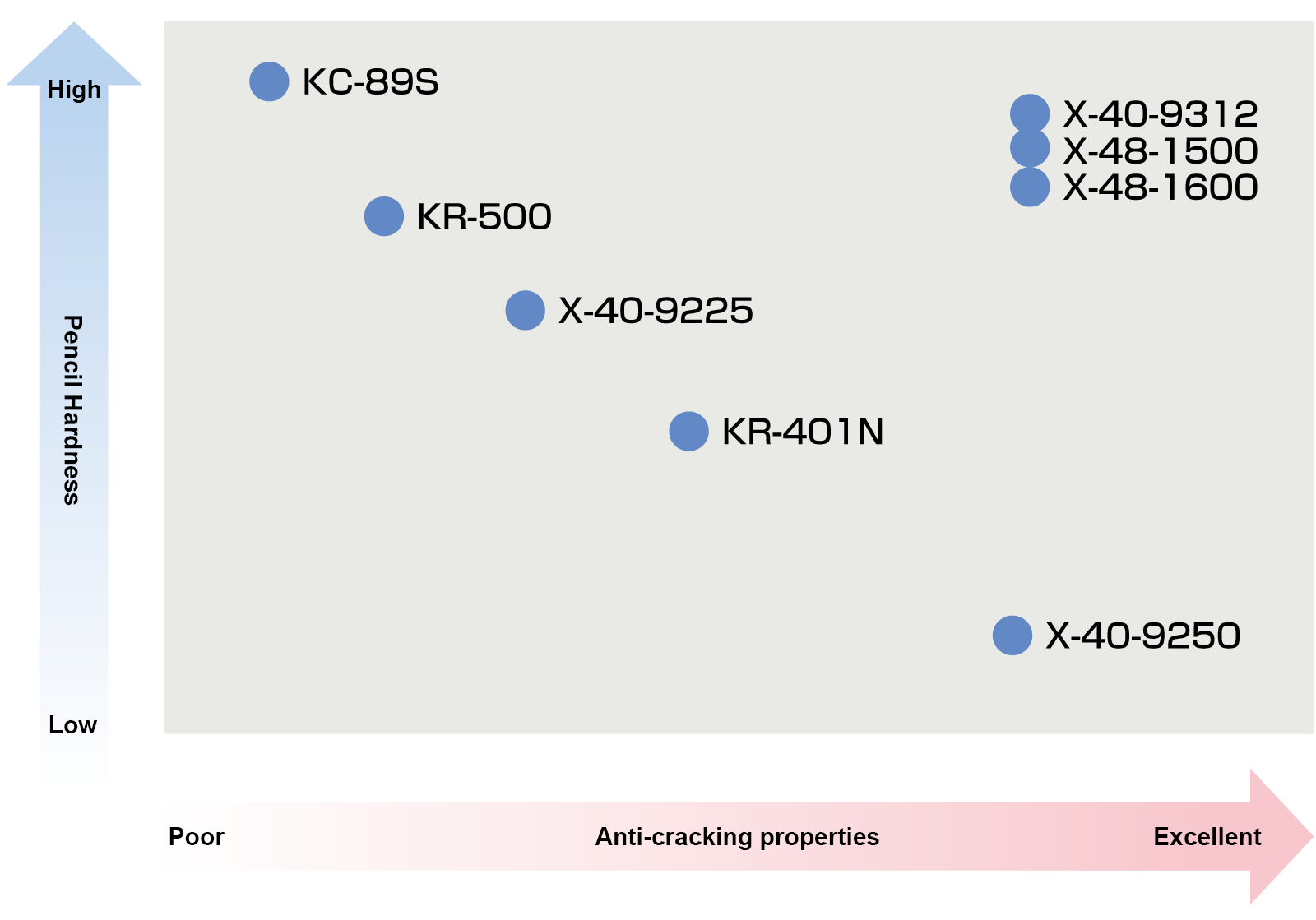 High

Pencil Hardness

Low

KC-89S

X-40-9312
X-48-1500
X-48-1600

KR-500

X-40-9225

KR-401N

X-40-9250

Poor

Anti-cracking properties

Excellent